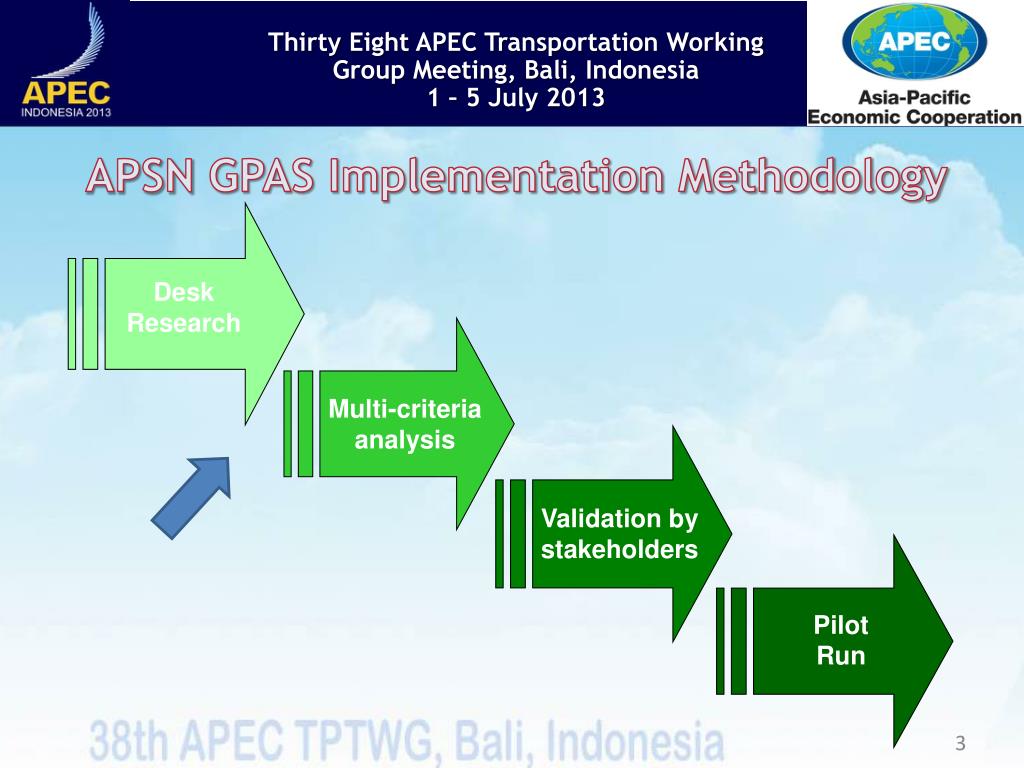 APEC
INDONESIA 2013

Thirty Eight APEC Transportation Working Group Meeting, Bali, Indonesia
1 – 5 July 2013

APEC
Asia-Pacific
Economic Cooperation

APSN GPAS Implementation Methodology

Desk Research

Multi-criteria analysis

Validation by stakeholders

Pilot Run

38th APEC TPTWG, Bali, Indonesia

3